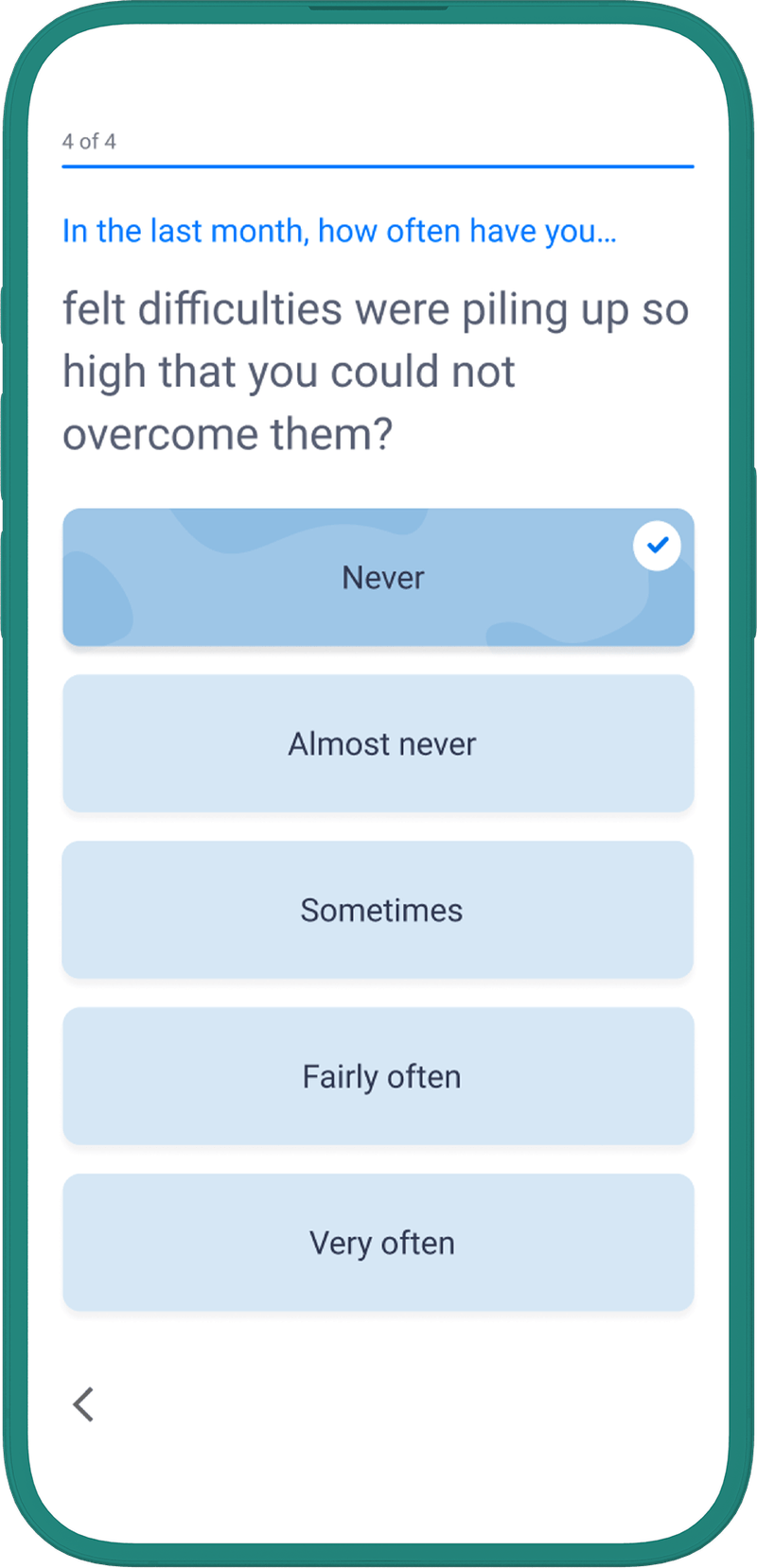 4 of 4

In the last month, how often have you...

felt difficulties were piling up so high that you could not overcome them?

Never

Almost never

Sometimes

Fairly often

Very often